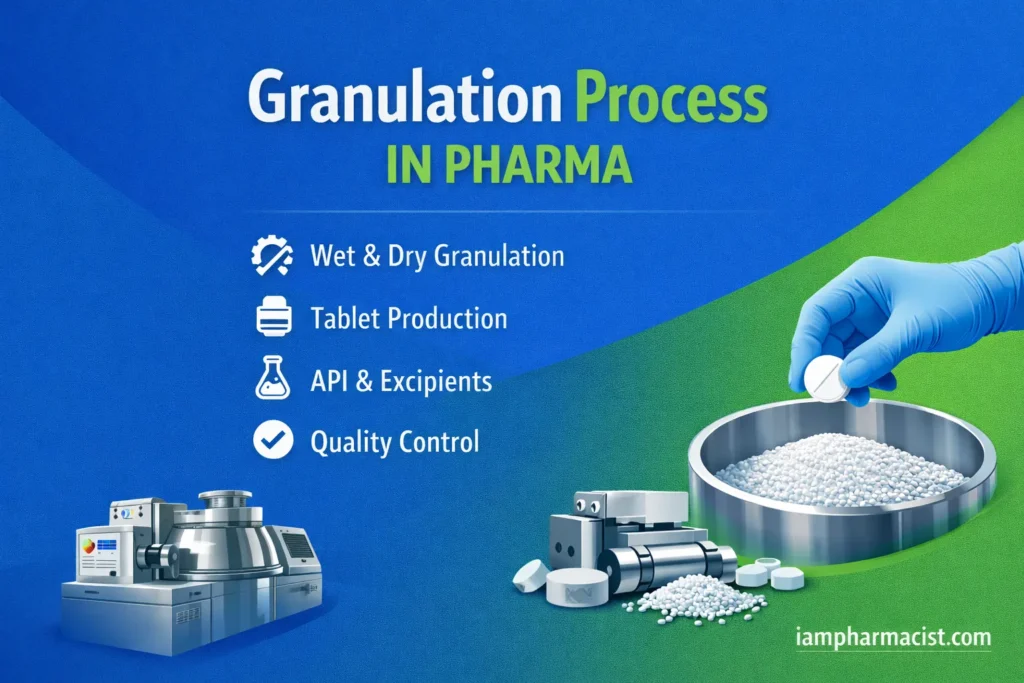 Granulation Process
IN PHARMA

Wet & Dry Granulation
Tablet Production
API & Excipients
Quality Control

iampharmacist.com